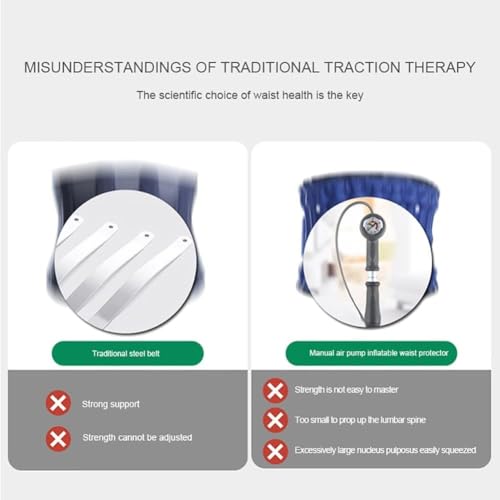 MISUNDERSTANDINGS OF TRADITIONAL TRACTION THERAPY

The scientific choice of waist health is the key

Traditional steel belt

Strong support

Strength cannot be adjusted

Manual air pump inflatable waist protector

Strength is not easy to master

Too small to prop up the lumbar spine

Excessively large nucleus pulposus easily squeezed